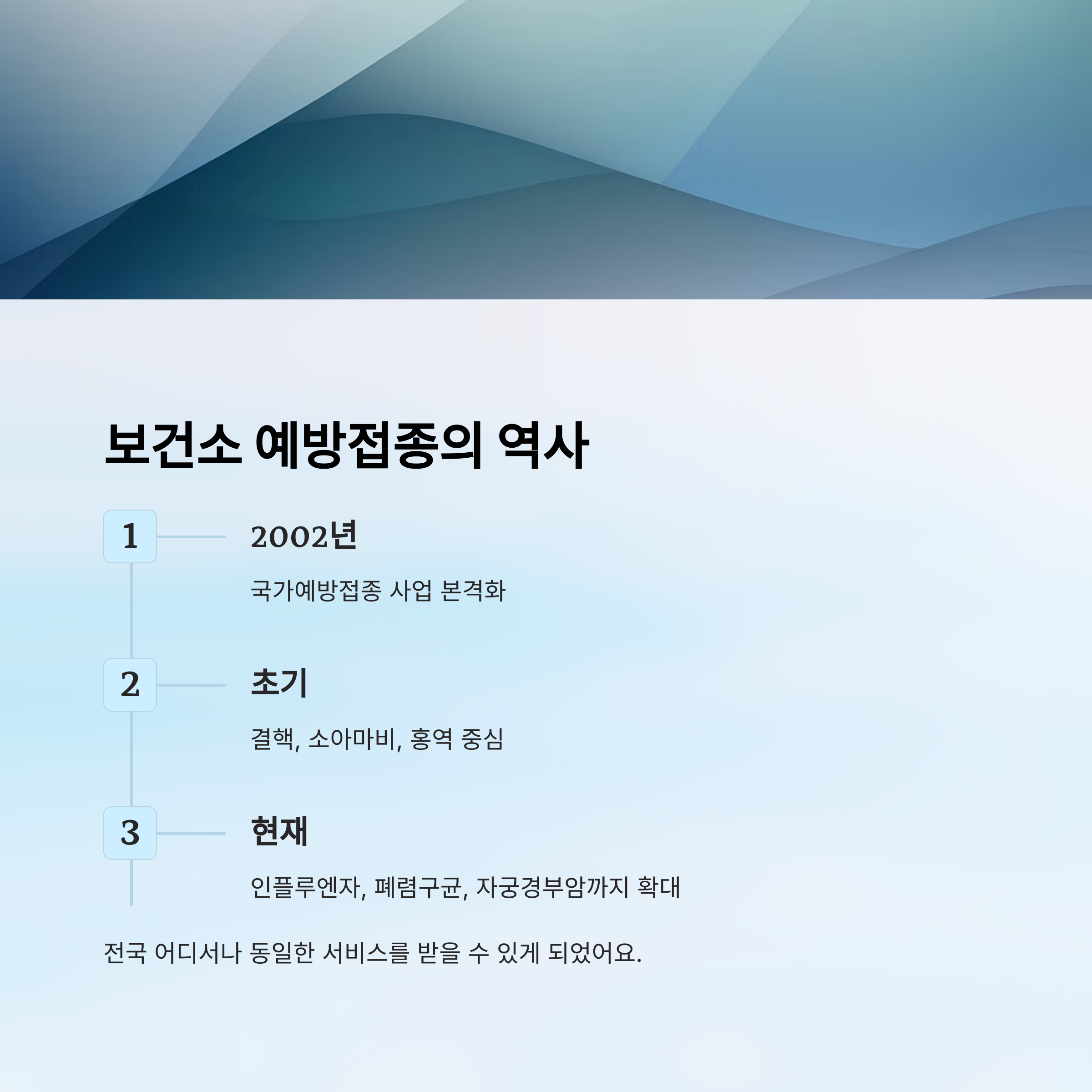 보건소 예방접종의 역사

1

2002년

국가예방접종 사업 본격화

2

초기

결핵, 소아마비, 홍역 중심

3

현재

인플루엔자, 폐렴구균, 자궁경부암까지 확대

전국 어디서나 동일한 서비스를 받을 수 있게 되었어요.